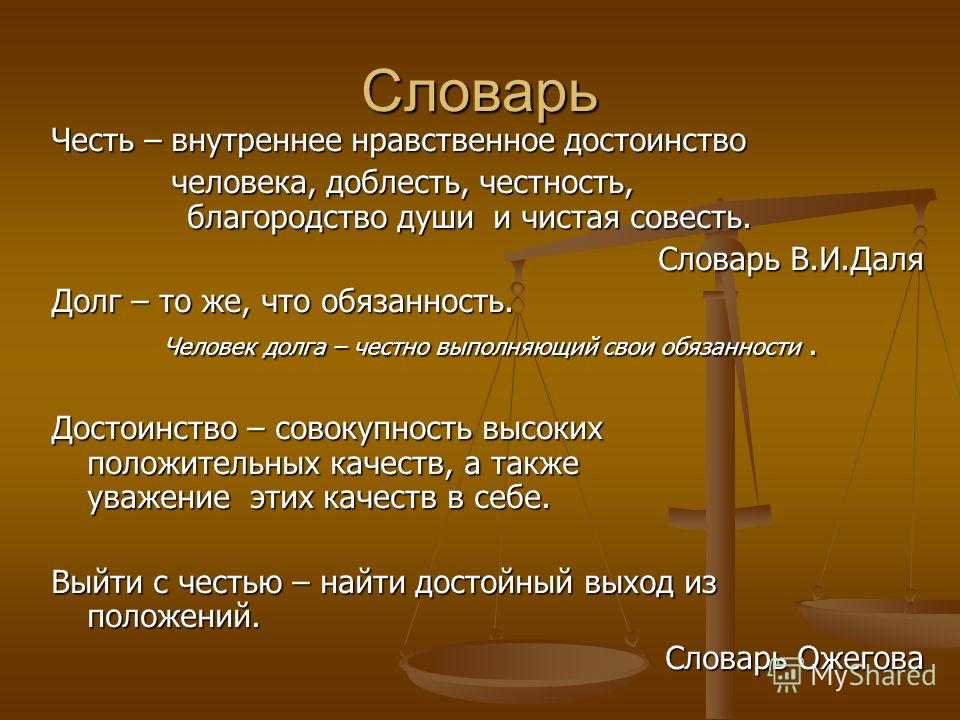 Словарь

Честь – внутреннее нравственное достоинство человека, доблесть, честность, благородство души и чистая совесть.

Словарь В.И.Даля

Долг – то же, что обязанность.

Человек долга – честно выполняющий свои обязанности .

Достоинство – совокупность высоких положительных качеств, а также уважение этих качеств в себе.

Выйти с честью – найти достойный выход из положений.

Словарь Ожегова

MyShared